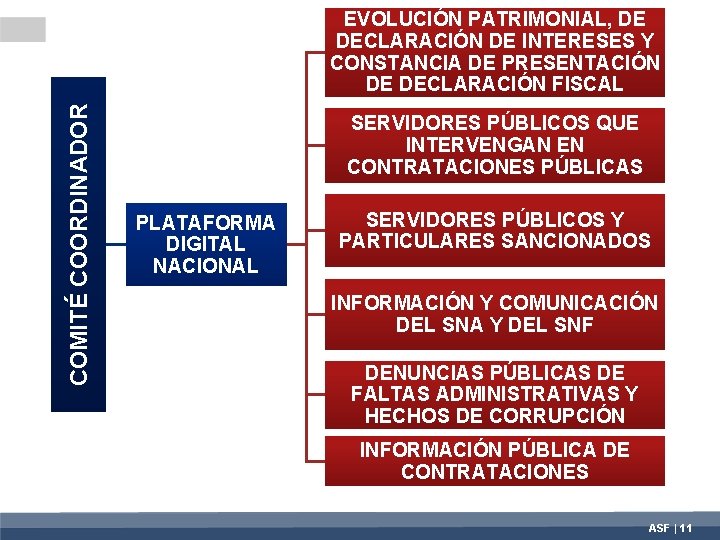 COMITÉ COORDINADOR

PLATAFORMA DIGITAL NACIONAL

EVOLUCIÓN PATRIMONIAL, DE DECLARACIÓN DE INTERESES Y CONSTANCIA DE PRESENTACIÓN DE DECLARACIÓN FISCAL

SERVIDORES PÚBLICOS QUE INTERVENGAN EN CONTRATACIONES PÚBLICAS

SERVIDORES PÚBLICOS Y PARTICULARES SANCIONADOS

INFORMACIÓN Y COMUNICACIÓN DEL SNA Y DEL SNF

DENUNCIAS PÚBLICAS DE FALTAS ADMINISTRATIVAS Y HECHOS DE CORRUPCIÓN

INFORMACIÓN PÚBLICA DE CONTRATACIONES

ASF | 11